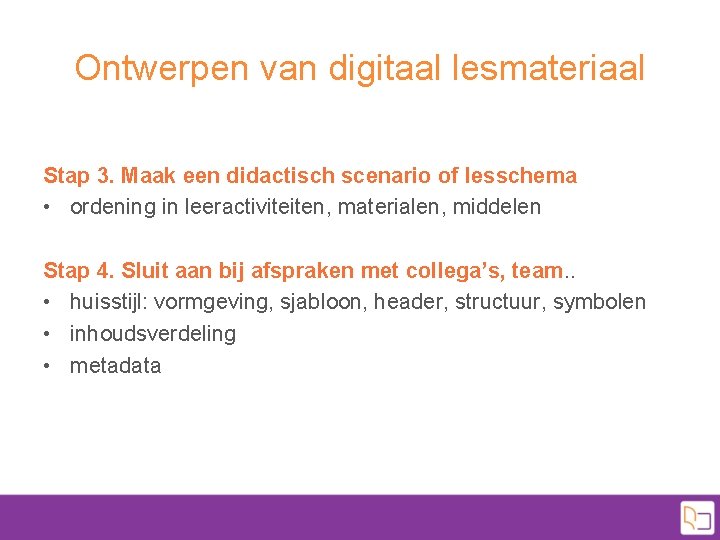 Ontwerpen van digitaal lesmateriaal

Stap 3. Maak een didactisch scenario of lesschema
• ordening in leeractiviteiten, materialen, middelen

Stap 4. Sluit aan bij afspraken met collega's, team..
• huisstijl: vormgeving, sjabloon, header, structuur, symbolen
• inhoudsverdeling
• metadata